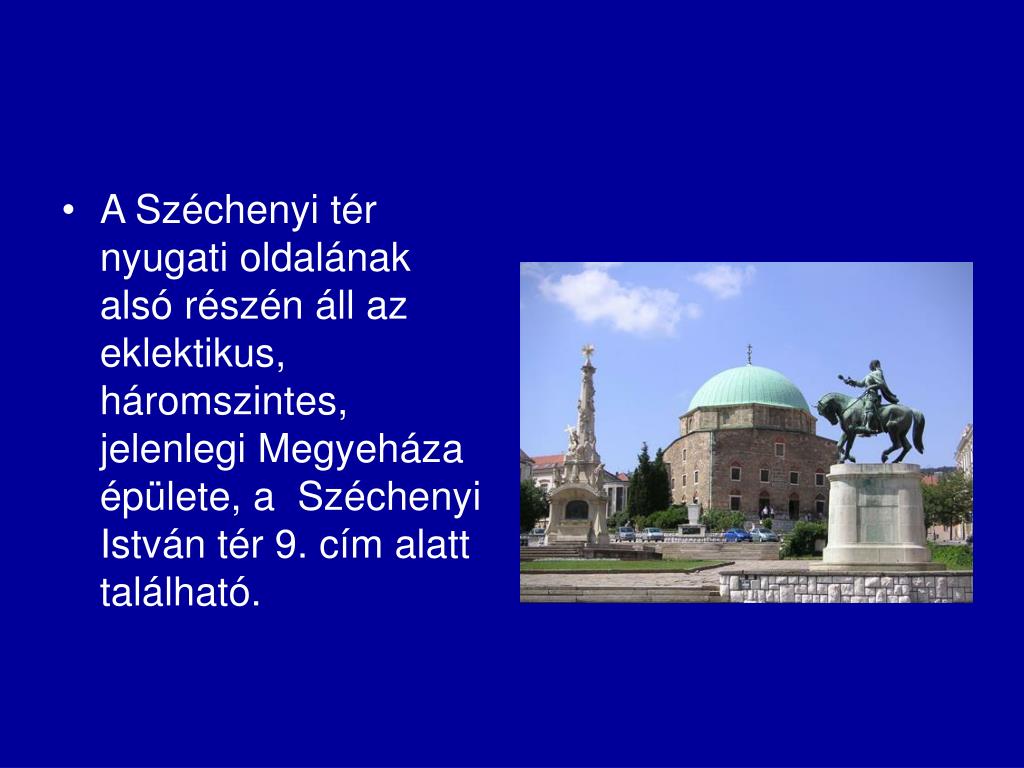 • A Széchenyi tér nyugati oldalának alsó részén áll az eklektikus, háromszintes, jelenlegi Megyeháza épülete, a  Széchenyi István tér 9. cím alatt található.